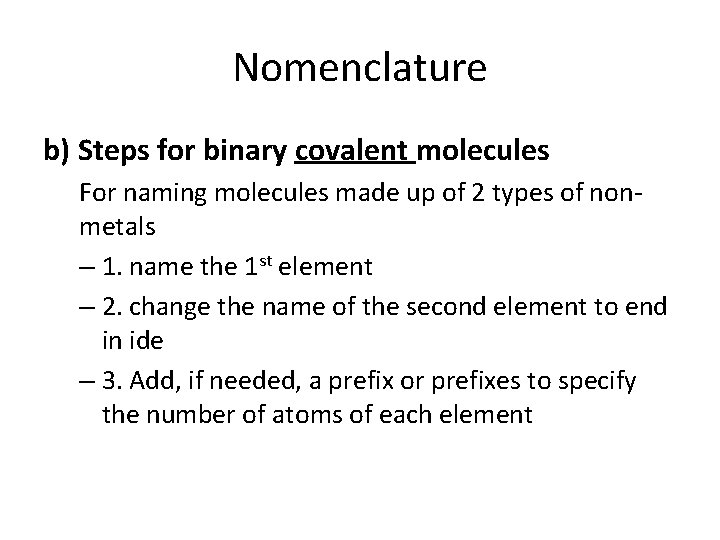 Nomenclature

b) Steps for binary covalent molecules

For naming molecules made up of 2 types of non-metals

– 1. name the 1st element

– 2. change the name of the second element to end in ide

– 3. Add, if needed, a prefix or prefixes to specify the number of atoms of each element